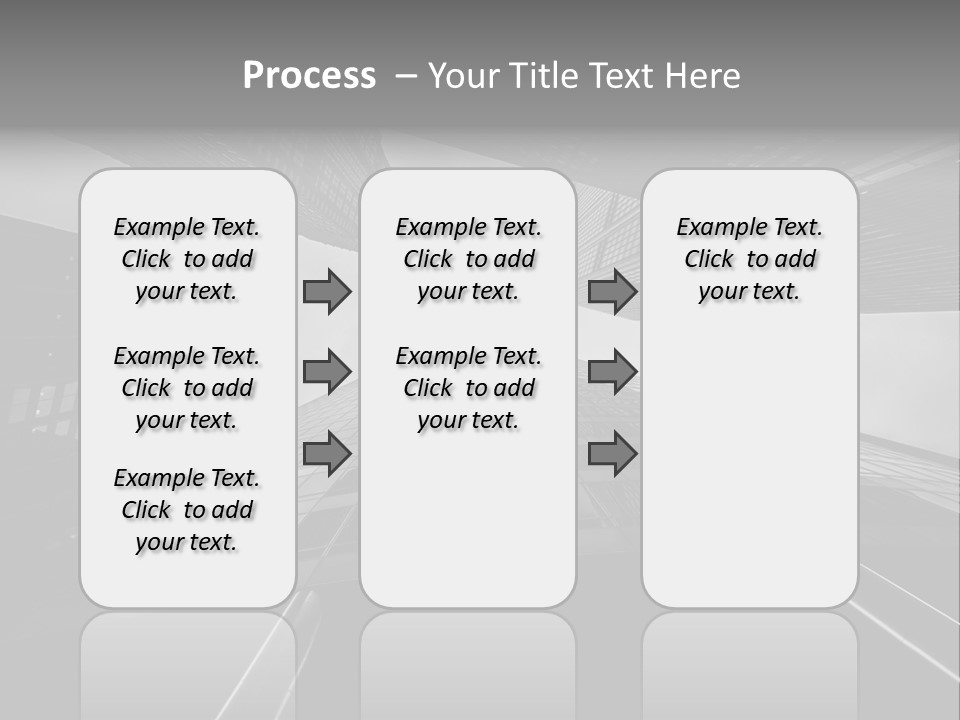 Process – Your Title Text Here

Example Text. Click to add your text.

Example Text. Click to add your text.

Example Text. Click to add your text.

Example Text. Click to add your text.

Example Text. Click to add your text.

Example Text. Click to add your text.